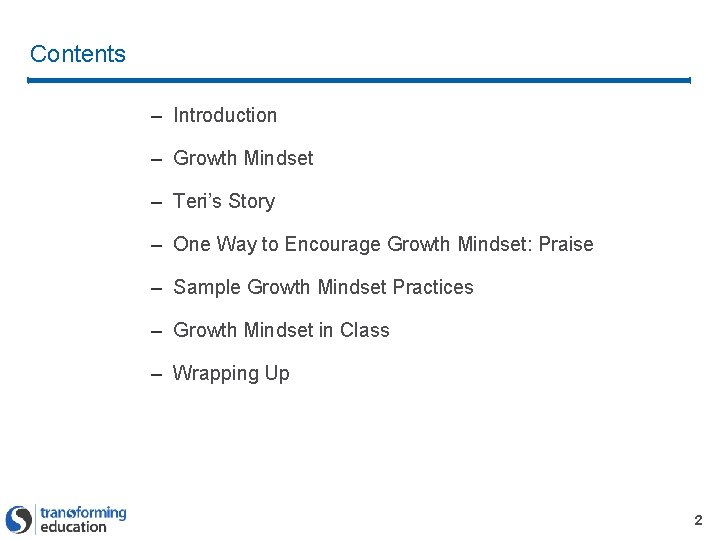 Contents

– Introduction

– Growth Mindset

– Teri's Story

– One Way to Encourage Growth Mindset: Praise

– Sample Growth Mindset Practices

– Growth Mindset in Class

– Wrapping Up

transforming education

2